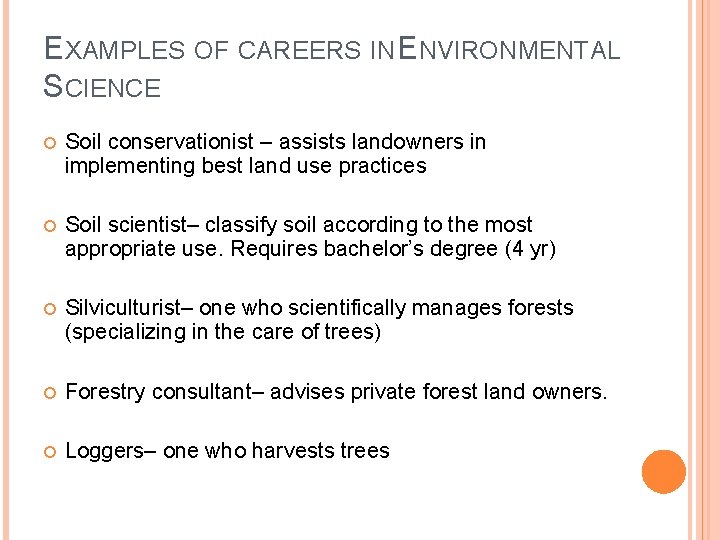 EXAMPLES OF CAREERS IN ENVIRONMENTAL SCIENCE

Soil conservationist – assists landowners in implementing best land use practices

Soil scientist– classify soil according to the most appropriate use. Requires bachelor's degree (4 yr)

Silviculturist– one who scientifically manages forests (specializing in the care of trees)

Forestry consultant– advises private forest land owners.

Loggers– one who harvests trees